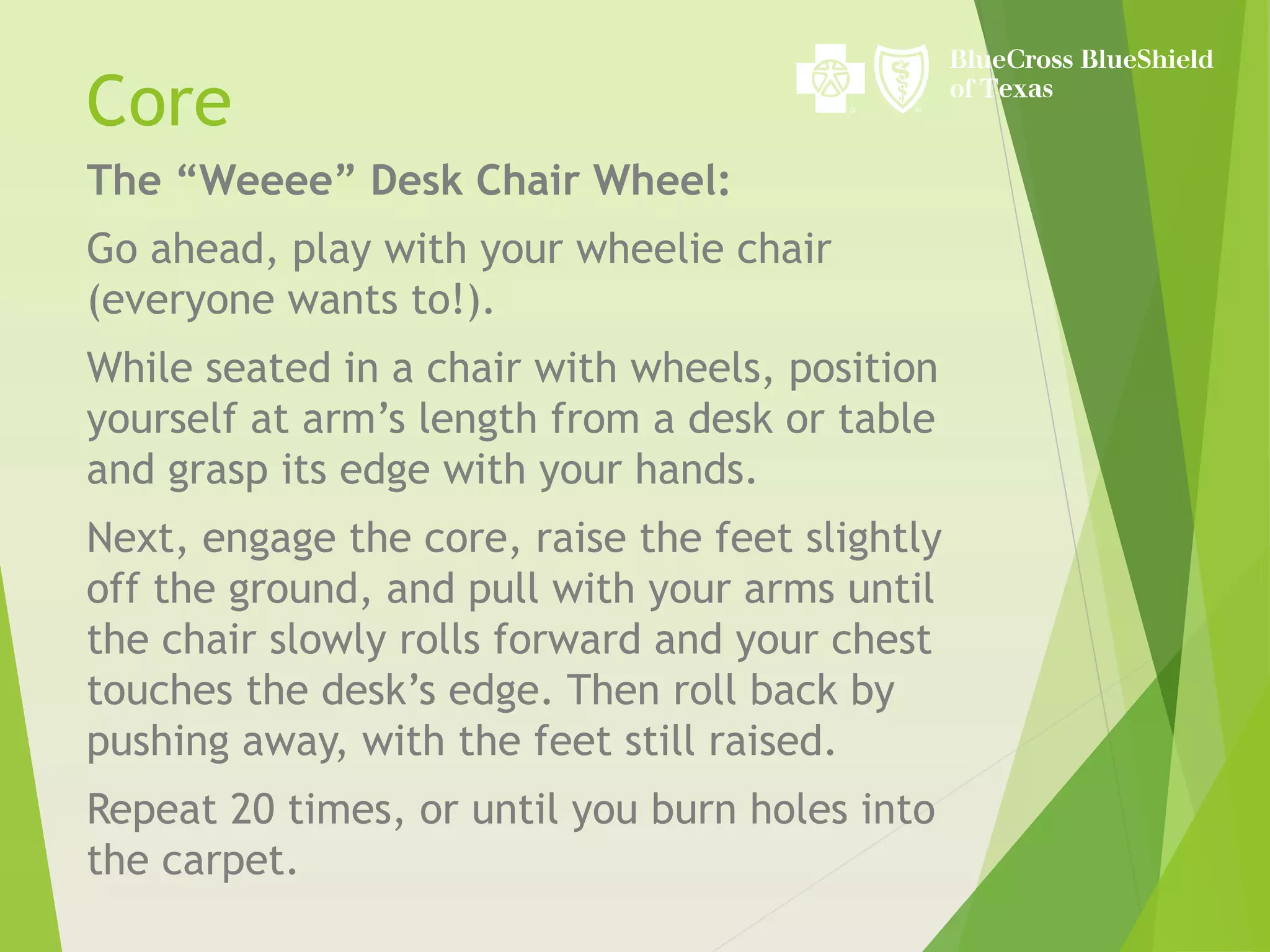 BlueCross BlueShield of Texas

Core

The “Weeee” Desk Chair Wheel:

Go ahead, play with your wheelie chair (everyone wants to!).

While seated in a chair with wheels, position yourself at arm’s length from a desk or table and grasp its edge with your hands.

Next, engage the core, raise the feet slightly off the ground, and pull with your arms until the chair slowly rolls forward and your chest touches the desk’s edge. Then roll back by pushing away, with the feet still raised.

Repeat 20 times, or until you burn holes into the carpet.